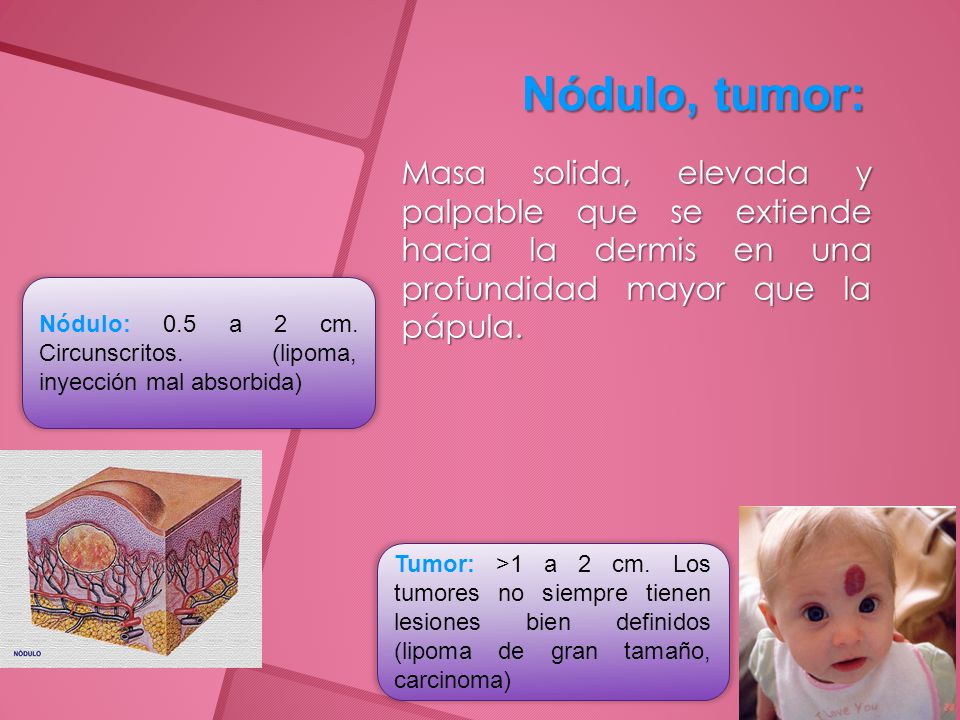 Nódulo, tumor:

Masa solida, elevada y palpable que se extiende hacia la dermis en una profundidad mayor que la pápula.

Nódulo: 0.5 a 2 cm. Circunscritos. (lipoma, inyección mal absorbida)

NÓDULO

Tumor: >1 a 2 cm. Los tumores no siempre tienen lesiones bien definidos (lipoma de gran tamaño, carcinoma)

I Love You